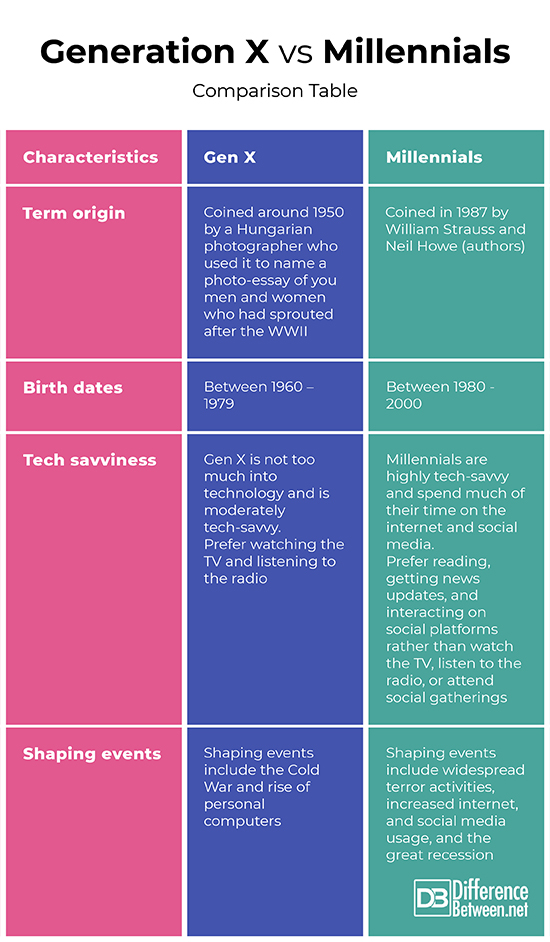 Generation X vs Millennials

Comparison Table

| Characteristics | Gen X | Millennials |
|---|---|---|
| Term origin | Coined around 1950 by a Hungarian photographer who used it to name a photo-essay of you men and women who had sprouted after the WWII | Coined in 1987 by William Strauss and Neil Howe (authors) |
| Birth dates | Between 1960 – 1979 | Between 1980 - 2000 |
| Tech savviness | Gen X is not too much into technology and is moderately tech-savvy. Prefer watching the TV and listening to the radio | Millennials are highly tech-savvy and spend much of their time on the internet and social media. Prefer reading, getting news updates, and interacting on social platforms rather than watch the TV, listen to the radio, or attend social gatherings |
| Shaping events | Shaping events include the Cold War and rise of personal computers | Shaping events include widespread terror activities, increased internet, and social media usage, and the great recession |

DB Difference Between.net